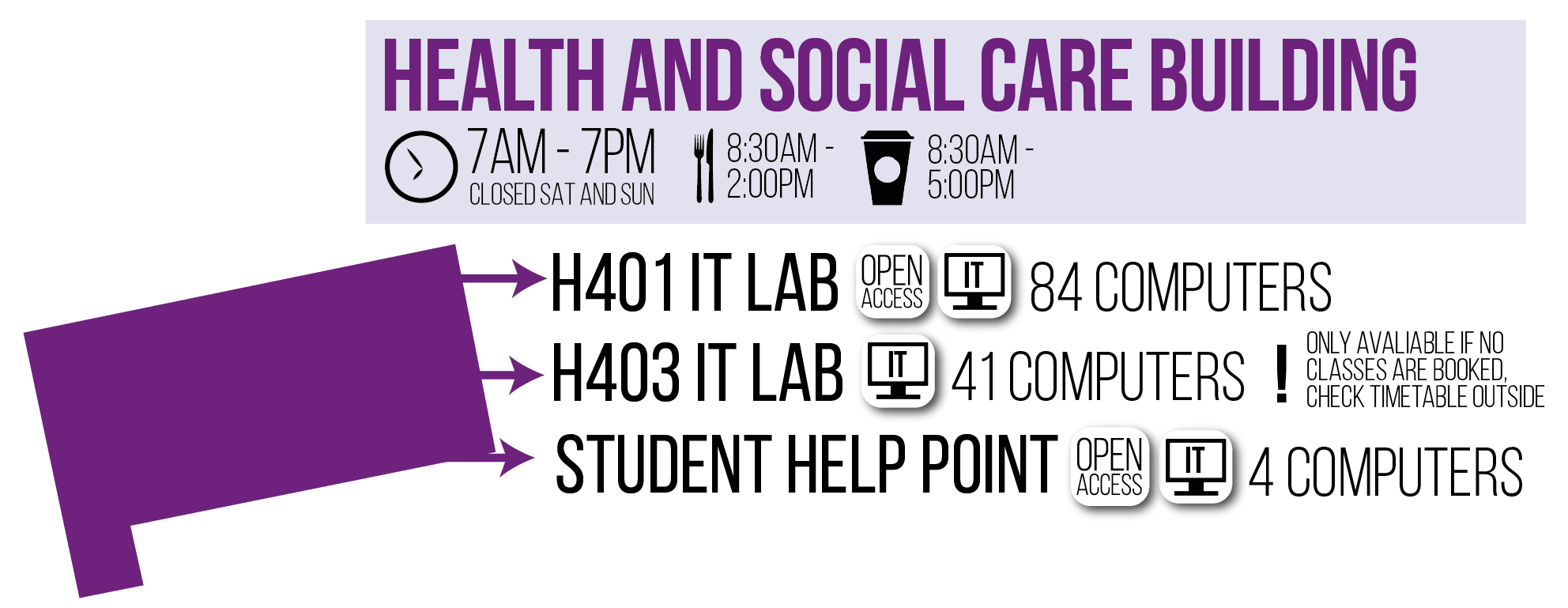 HEALTH AND SOCIAL CARE BUILDING

7AM - 7PM
CLOSED SAT AND SUN

8:30AM - 2:00PM

8:30AM - 5:00PM

H401 IT LAB OPEN ACCESS IT 84 COMPUTERS

H403 IT LAB IT 41 COMPUTERS ! ONLY AVALIABLE IF NO CLASSES ARE BOOKED, CHECK TIMETABLE OUTSIDE

STUDENT HELP POINT OPEN ACCESS IT 4 COMPUTERS